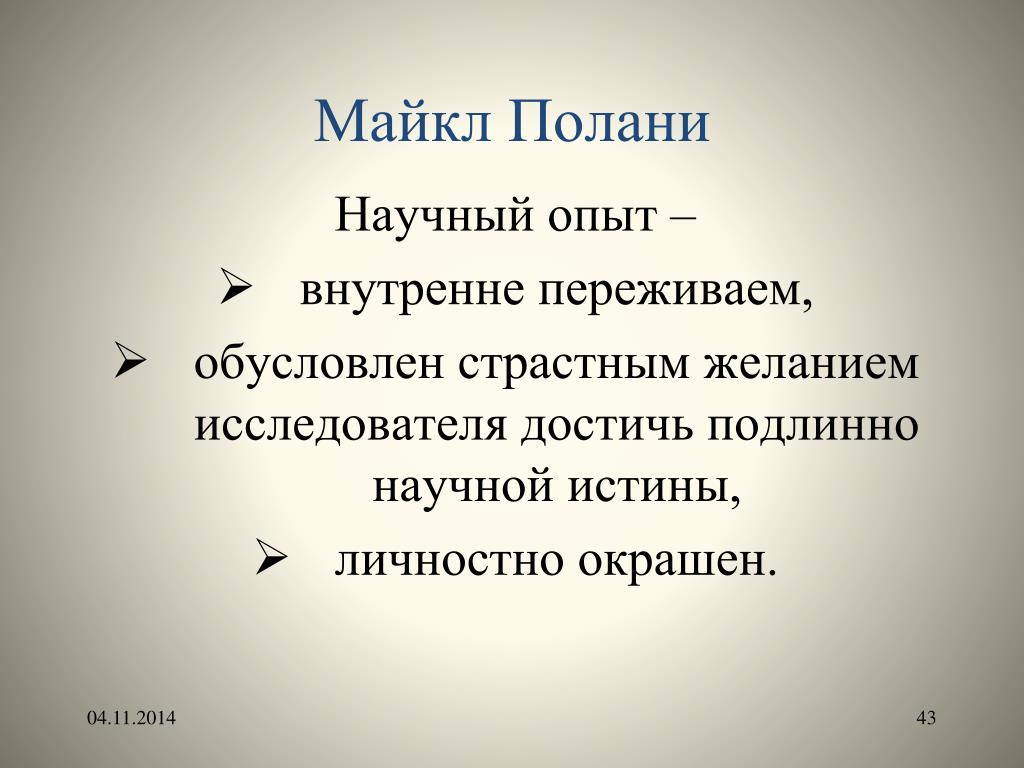 Майкл Полани

Научный опыт –

➢ внутренне переживаем,

➢ обусловлен страстным желанием исследователя достичь подлинно научной истины,

➢ личностно окрашен.

04.11.2014

43